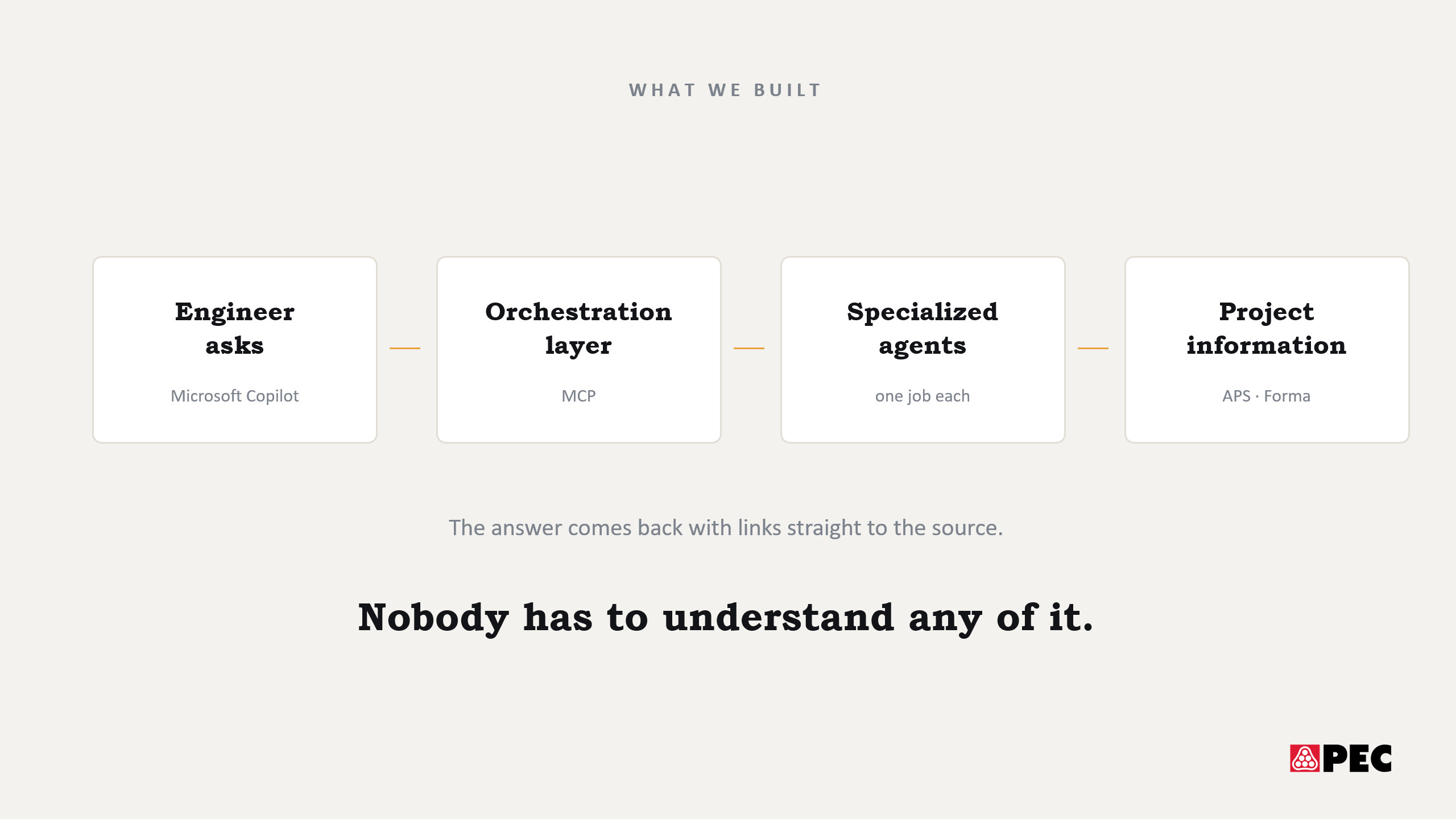 WHAT WE BUILT

Engineer asks

Microsoft Copilot

Orchestration layer

MCP

Specialized agents

one job each

Project information

APS · Forma

The answer comes back with links straight to the source.

Nobody has to understand any of it.

PEC